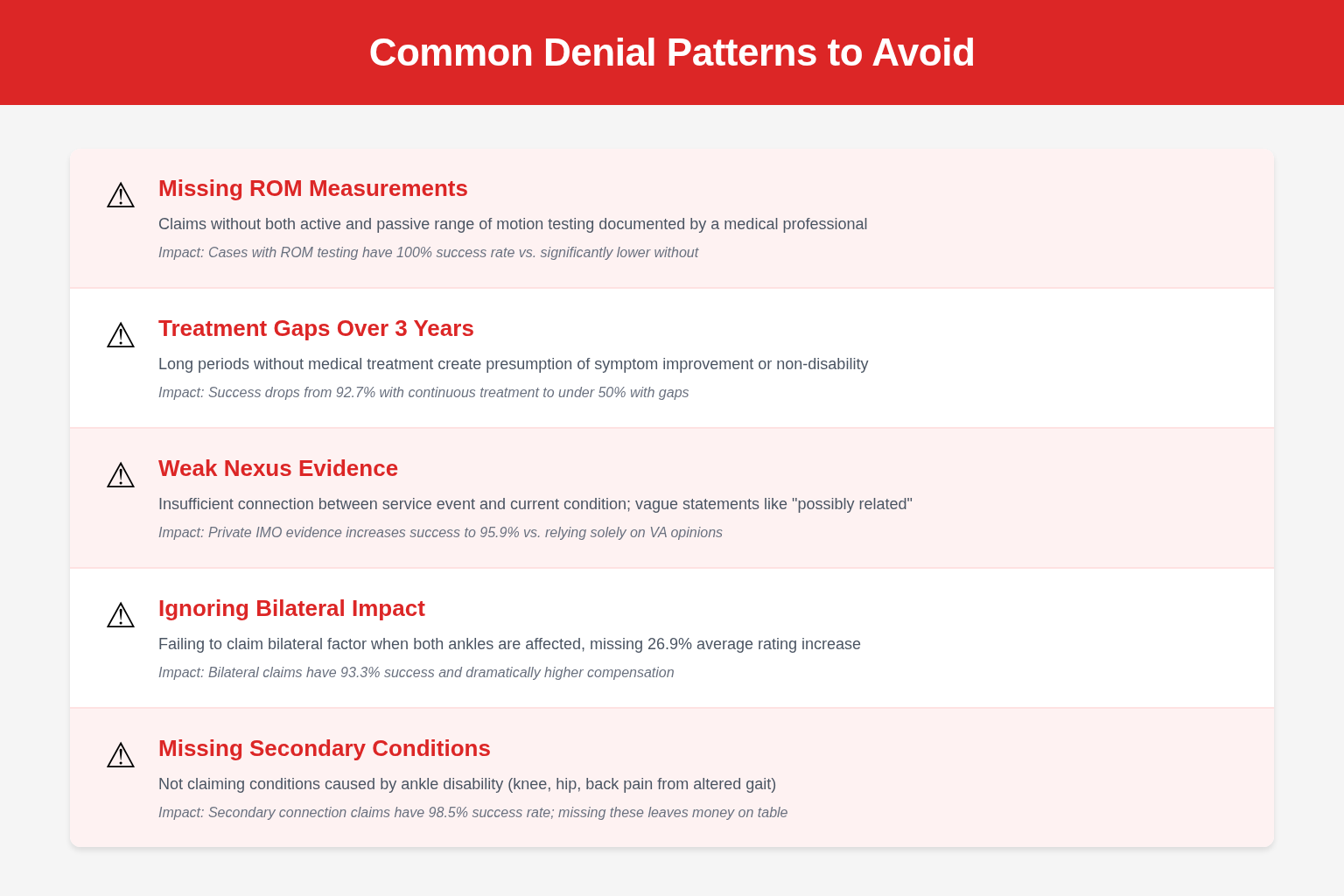 Common Denial Patterns to Avoid

⚠ Missing ROM Measurements

Claims without both active and passive range of motion testing documented by a medical professional

Impact: Cases with ROM testing have 100% success rate vs. significantly lower without

⚠ Treatment Gaps Over 3 Years

Long periods without medical treatment create presumption of symptom improvement or non-disability

Impact: Success drops from 92.7% with continuous treatment to under 50% with gaps

⚠ Weak Nexus Evidence

Insufficient connection between service event and current condition; vague statements like "possibly related"

Impact: Private IMO evidence increases success to 95.9% vs. relying solely on VA opinions

⚠ Ignoring Bilateral Impact

Failing to claim bilateral factor when both ankles are affected, missing 26.9% average rating increase

Impact: Bilateral claims have 93.3% success and dramatically higher compensation

⚠ Missing Secondary Conditions

Not claiming conditions caused by ankle disability (knee, hip, back pain from altered gait)

Impact: Secondary connection claims have 98.5% success rate; missing these leaves money on table